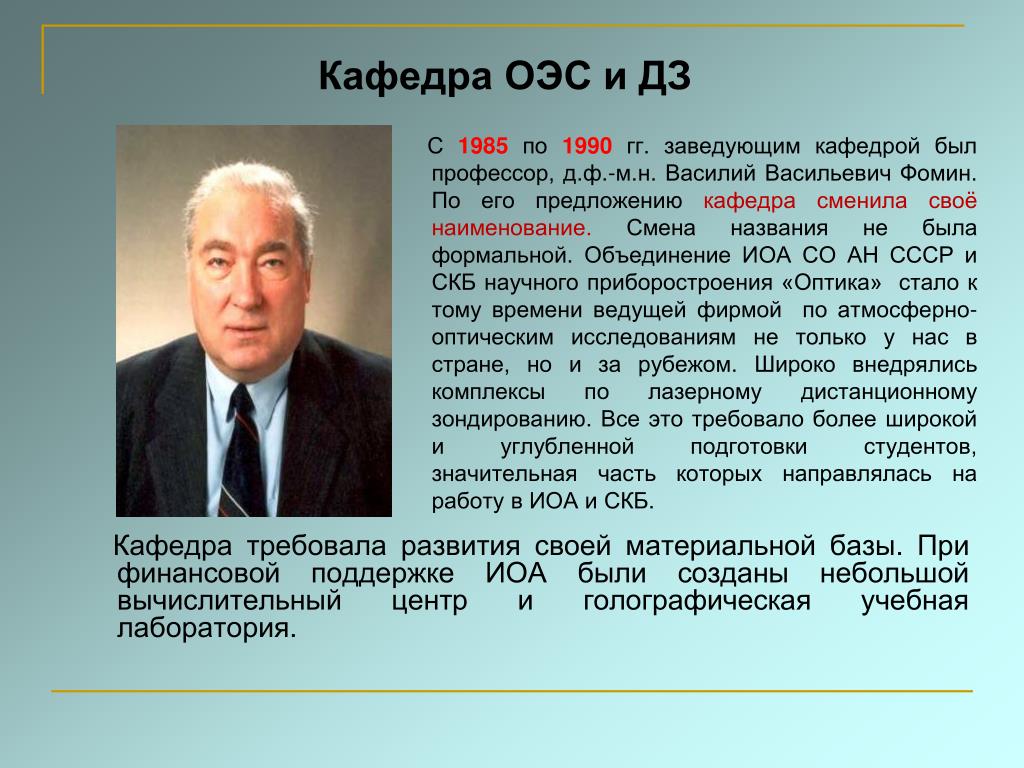 Кафедра ОЭС и ДЗ

С 1985 по 1990 гг. заведующим кафедрой был профессор, д.ф.-м.н. Василий Васильевич Фомин. По его предложению кафедра сменила своё наименование. Смена названия не была формальной. Объединение ИОА СО АН СССР и СКБ научного приборостроения «Оптика» стало к тому времени ведущей фирмой по атмосферно-оптическим исследованиям не только у нас в стране, но и за рубежом. Широко внедрялись комплексы по лазерному дистанционному зондированию. Все это требовало более широкой и углубленной подготовки студентов, значительная часть которых направлялась на работу в ИОА и СКБ.

Кафедра требовала развития своей материальной базы. При финансовой поддержке ИОА были созданы небольшой вычислительный центр и голографическая учебная лаборатория.